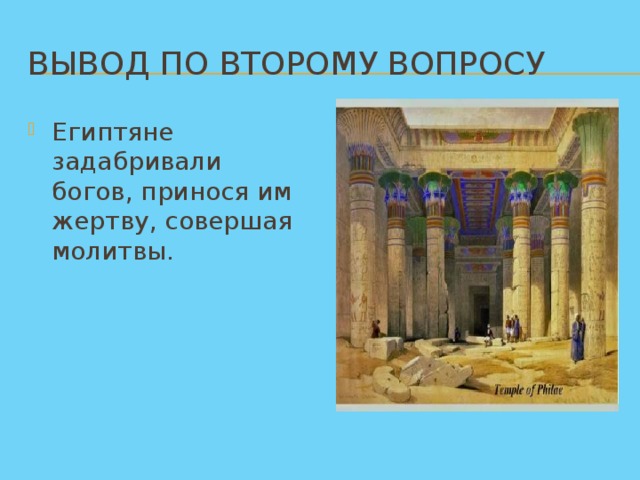 ВЫВОД ПО ВТОРОМУ ВОПРОСУ

Египтяне задабривали богов, принося им жертву, совершая молитвы.

Temple of Philae